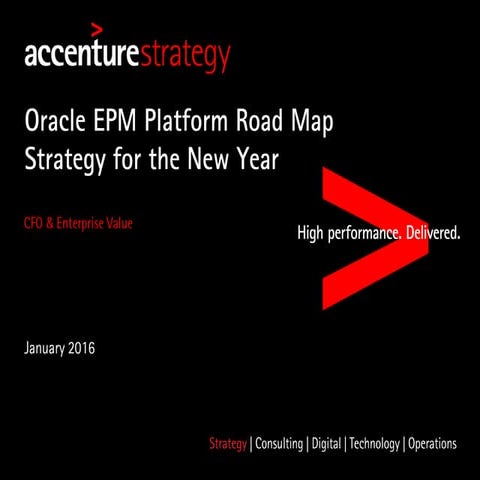 accenturestrategy

Oracle EPM Platform Road Map Strategy for the New Year

CFO & Enterprise Value

High performance. Delivered.

January 2016

Strategy | Consulting | Digital | Technology | Operations